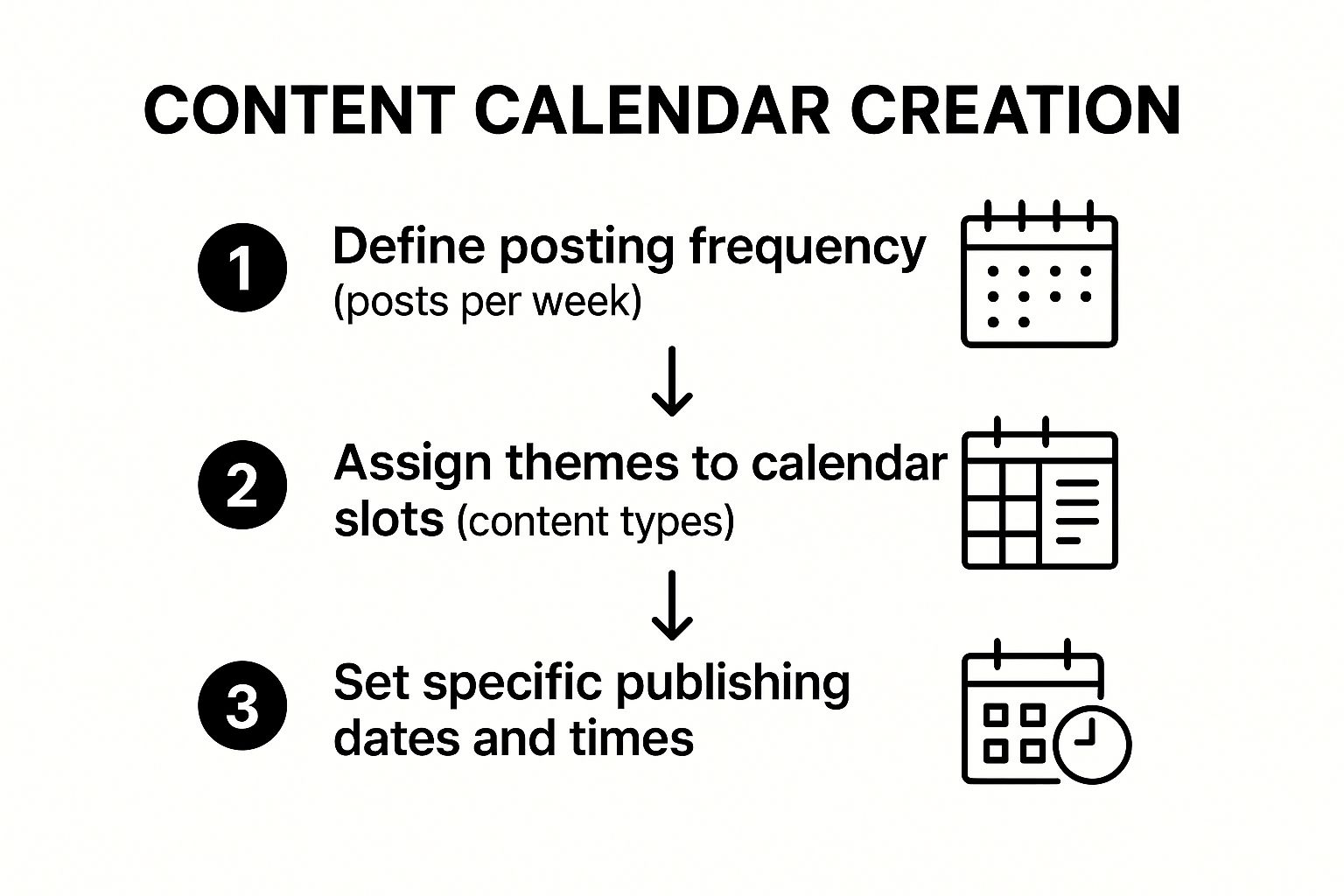 CONTENT CALENDAR CREATION

1 Define posting frequency (posts per week)

2 Assign themes to calendar slots (content types)

3 Set specific publishing dates and times